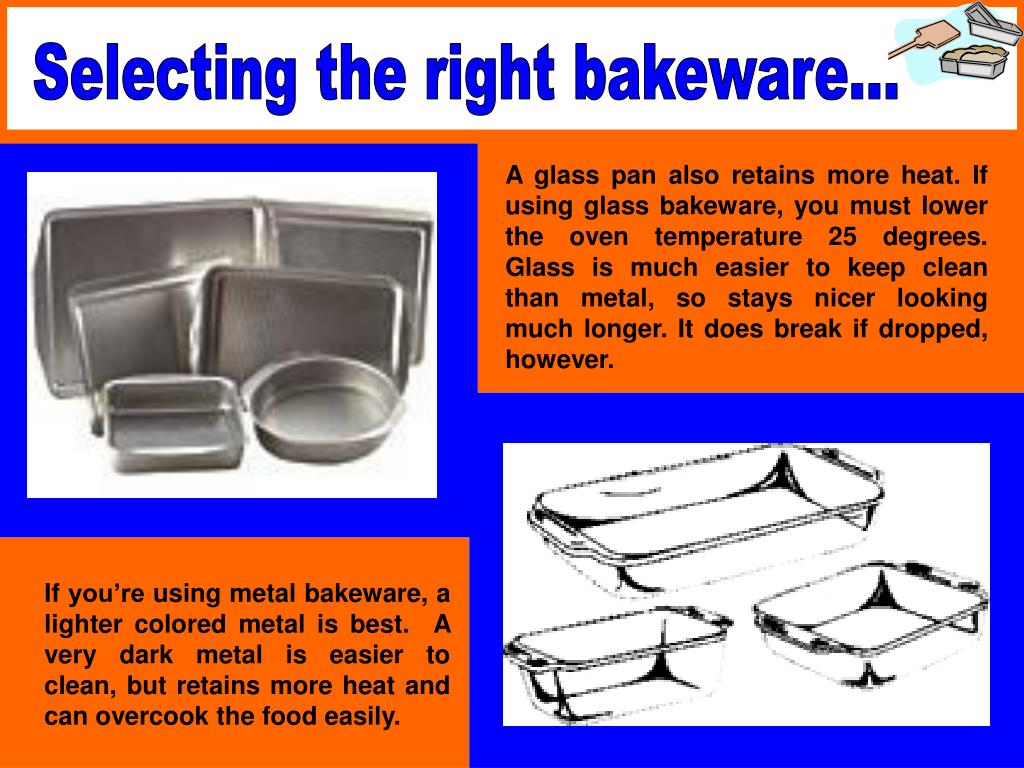 Selecting the right bakeware...

A glass pan also retains more heat. If using glass bakeware, you must lower the oven temperature 25 degrees. Glass is much easier to keep clean than metal, so stays nicer looking much longer. It does break if dropped, however.

If you're using metal bakeware, a lighter colored metal is best. A very dark metal is easier to clean, but retains more heat and can overcook the food easily.